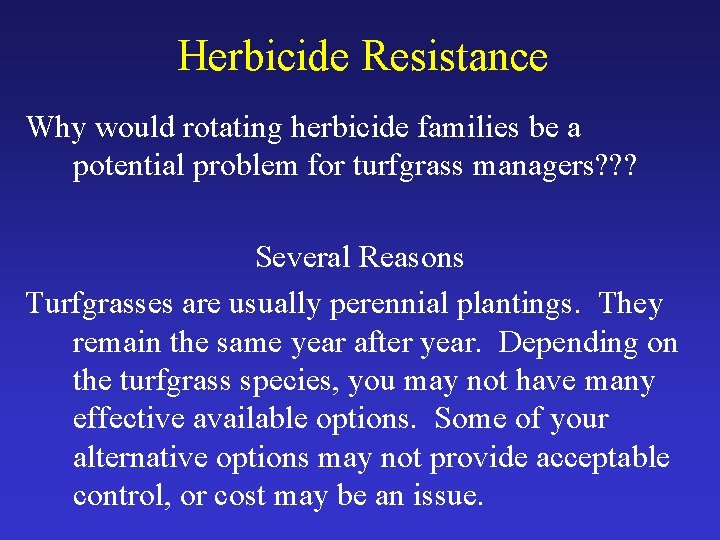 Herbicide Resistance

Why would rotating herbicide families be a potential problem for turfgrass managers???

Several Reasons

Turfgrasses are usually perennial plantings. They remain the same year after year. Depending on the turfgrass species, you may not have many effective available options. Some of your alternative options may not provide acceptable control, or cost may be an issue.